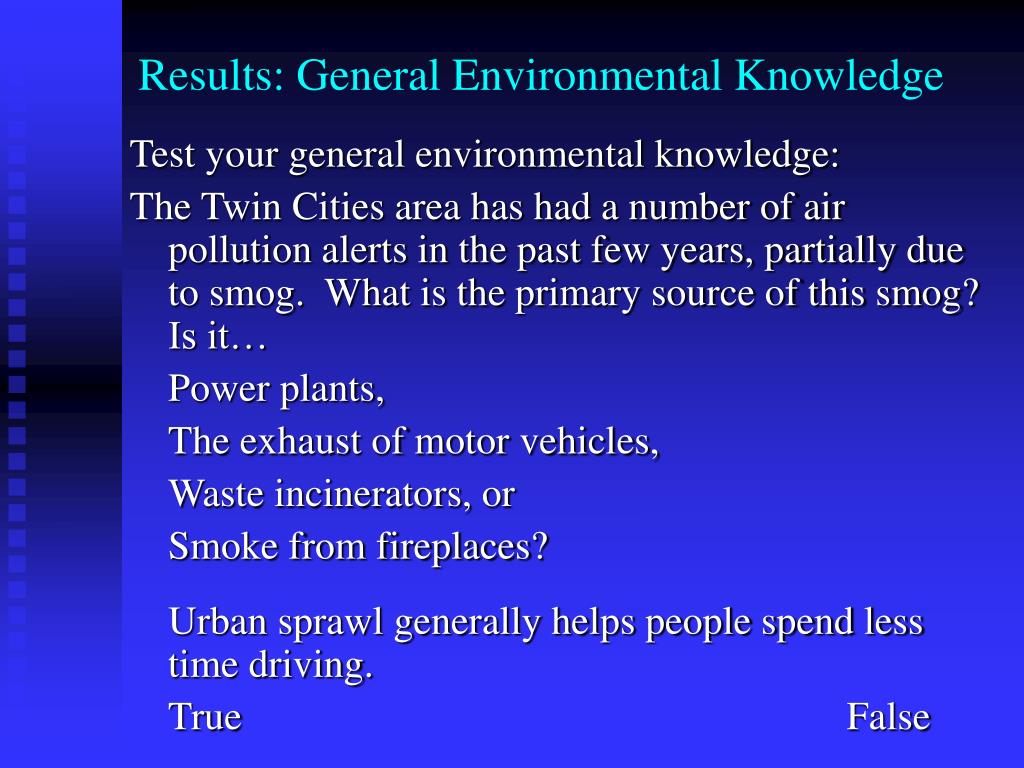 Results: General Environmental Knowledge

Test your general environmental knowledge:

The Twin Cities area has had a number of air pollution alerts in the past few years, partially due to smog.  What is the primary source of this smog? Is it…

Power plants,

The exhaust of motor vehicles,

Waste incinerators, or

Smoke from fireplaces?

Urban sprawl generally helps people spend less time driving.

True False